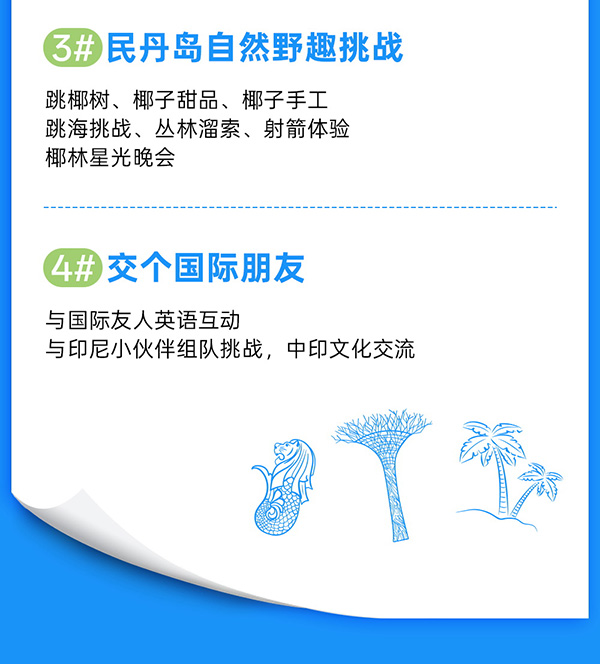 3# 民丹岛自然野趣挑战

跳椰树、椰子甜品、椰子手工
跳海挑战、丛林溜索、射箭体验
椰林星光晚会

4# 交个国际朋友

与国际友人英语互动
与印尼小伙伴组队挑战，中印文化交流